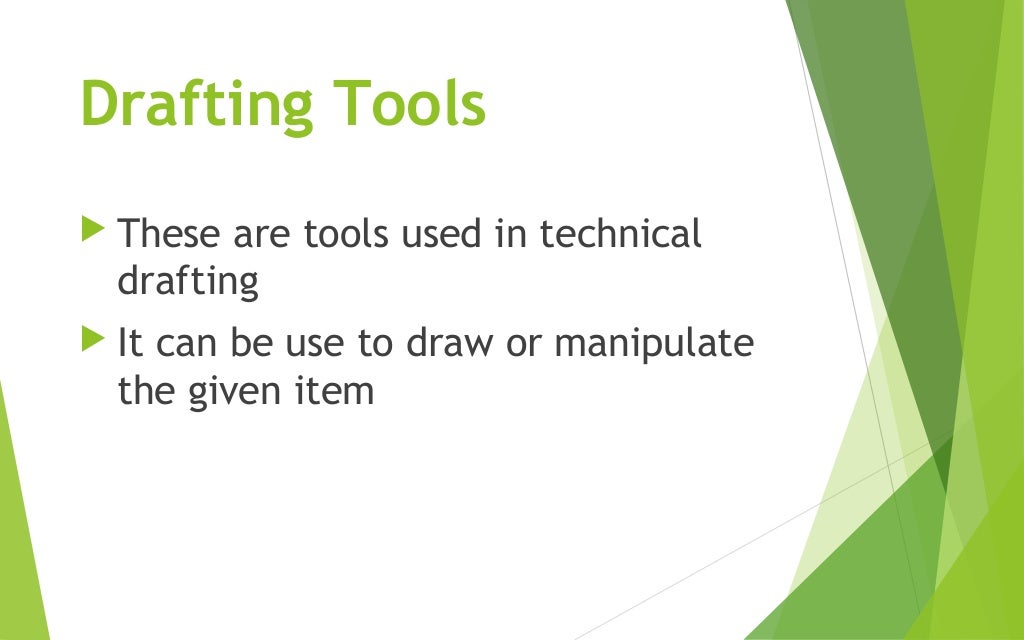 Drafting Tools

These are tools used in technical drafting

It can be use to draw or manipulate the given item